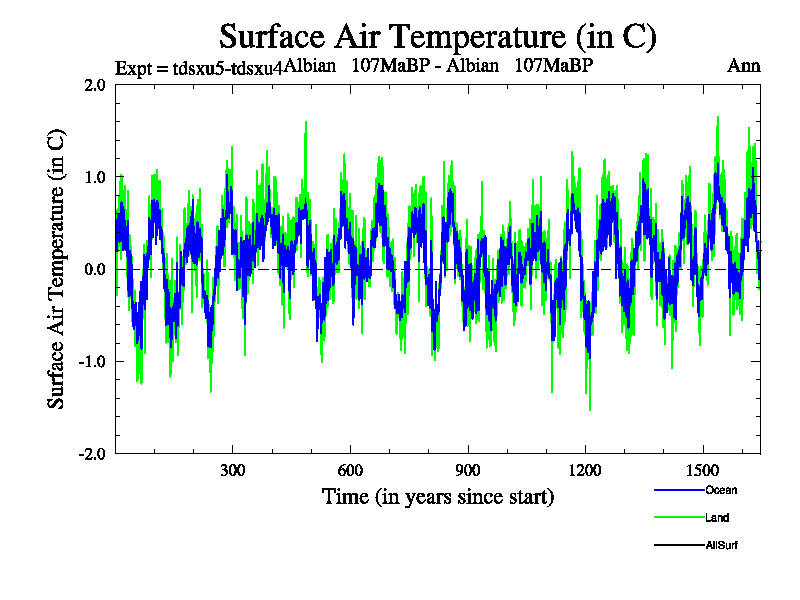 Surface Air Temperature (in C)

Expt = tdsxu5-tdsxu4Albian 107MaBP - Albian 107MaBP

Ann

Surface Air Temperature (in C)

2.0

1.0

0.0

-1.0

-2.0

300

600

900

1200

1500

Time (in years since start)

Ocean

Land

AllSurf